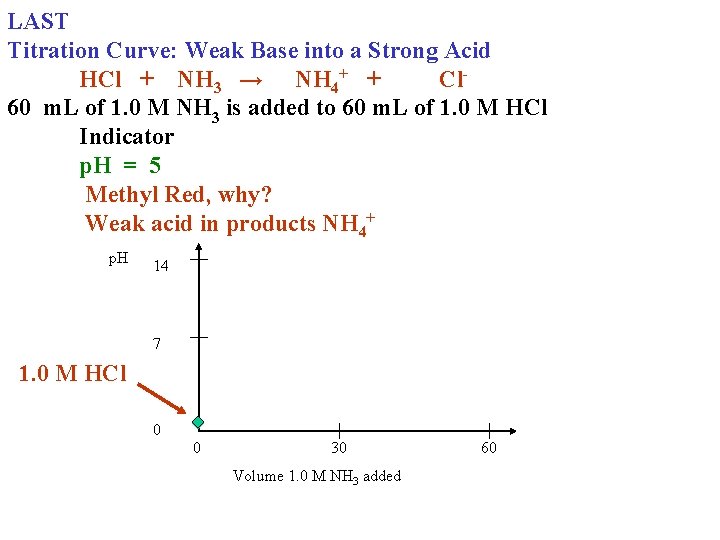 LAST

Titration Curve: Weak Base into a Strong Acid

$HCl + NH_3 \rightarrow NH_4^+ + Cl^-$

60 mL of 1.0 M $NH_3$ is added to 60 mL of 1.0 M HCl

Indicator

pH = 5

Methyl Red, why?

Weak acid in products $NH_4^+$

pH

14

7

0

1.0 M HCl

0

30

60

Volume 1.0 M $NH_3$ added